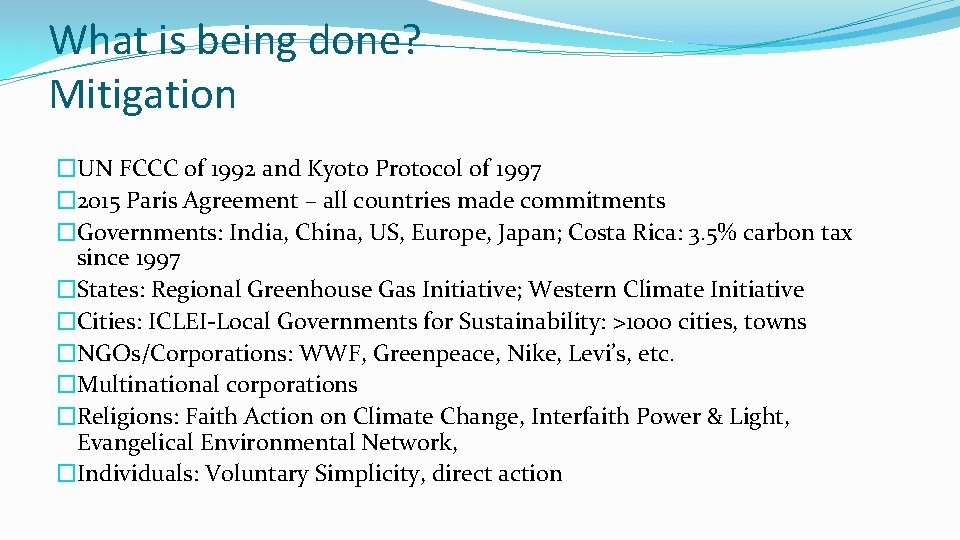 What is being done?
Mitigation

�UN FCCC of 1992 and Kyoto Protocol of 1997
�2015 Paris Agreement – all countries made commitments
�Governments: India, China, US, Europe, Japan; Costa Rica: 3.5% carbon tax since 1997
�States: Regional Greenhouse Gas Initiative; Western Climate Initiative
�Cities: ICLEI-Local Governments for Sustainability: >1000 cities, towns
�NGOs/Corporations: WWF, Greenpeace, Nike, Levi's, etc.
�Multinational corporations
�Religions: Faith Action on Climate Change, Interfaith Power & Light, Evangelical Environmental Network,
�Individuals: Voluntary Simplicity, direct action